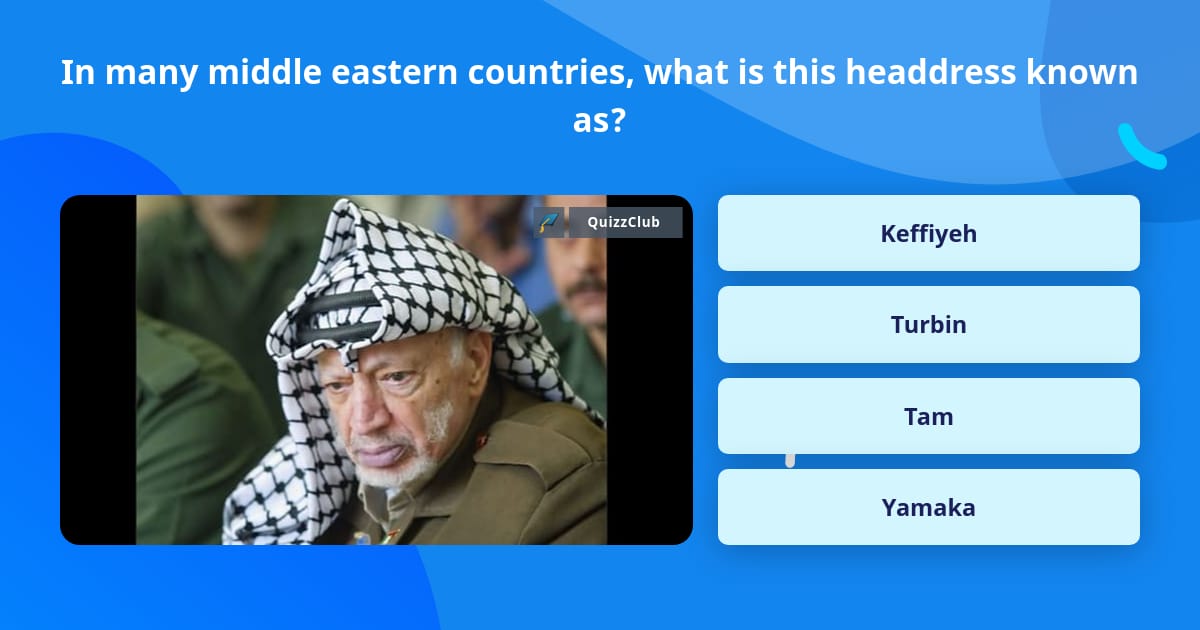 In many middle eastern countries, what is this headdress known as?

QuizzClub

Keffiyeh

Turbin

Tam

Yamaka